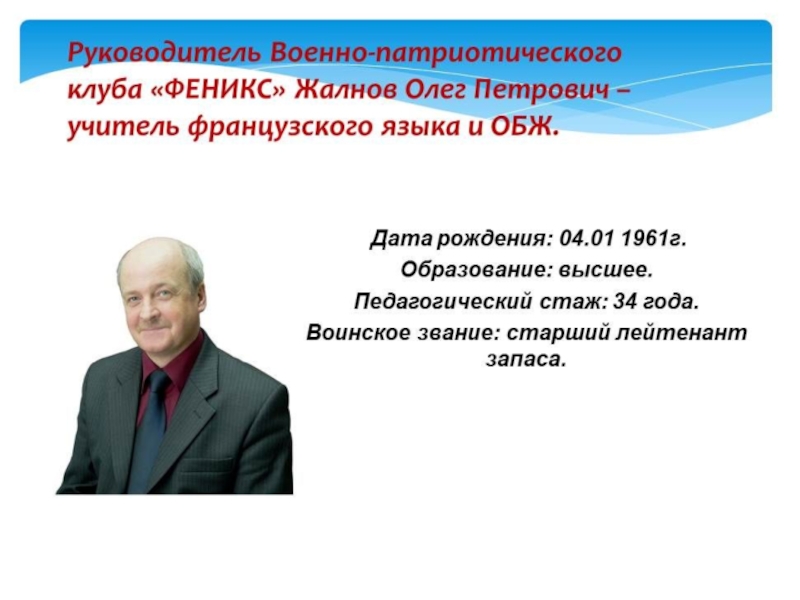 Руководитель Военно-патриотического клуба «ФЕНИКС» Жалнов Олег Петрович – учитель французского языка и ОБЖ.

Дата рождения: 04.01 1961г.
Образование: высшее.
Педагогический стаж: 34 года.
Воинское звание: старший лейтенант запаса.